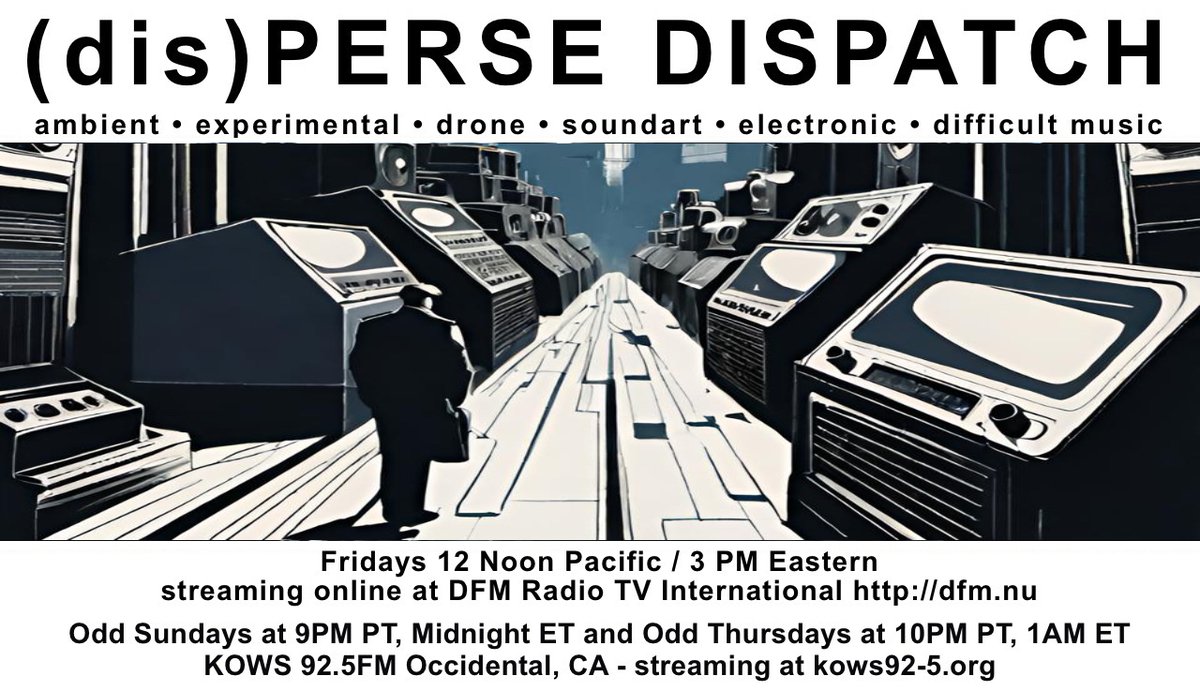 (dis)PERSE DISPATCH
ambient • experimental • drone • soundart • electronic • difficult music

Fridays 12 Noon Pacific / 3 PM Eastern
streaming online at DFM Radio TV International http://dfm.nu

Odd Sundays at 9PM PT, Midnight ET and Odd Thursdays at 10PM PT, 1AM ET
KOWS 92.5FM Occidental, CA - streaming at kows92-5.org